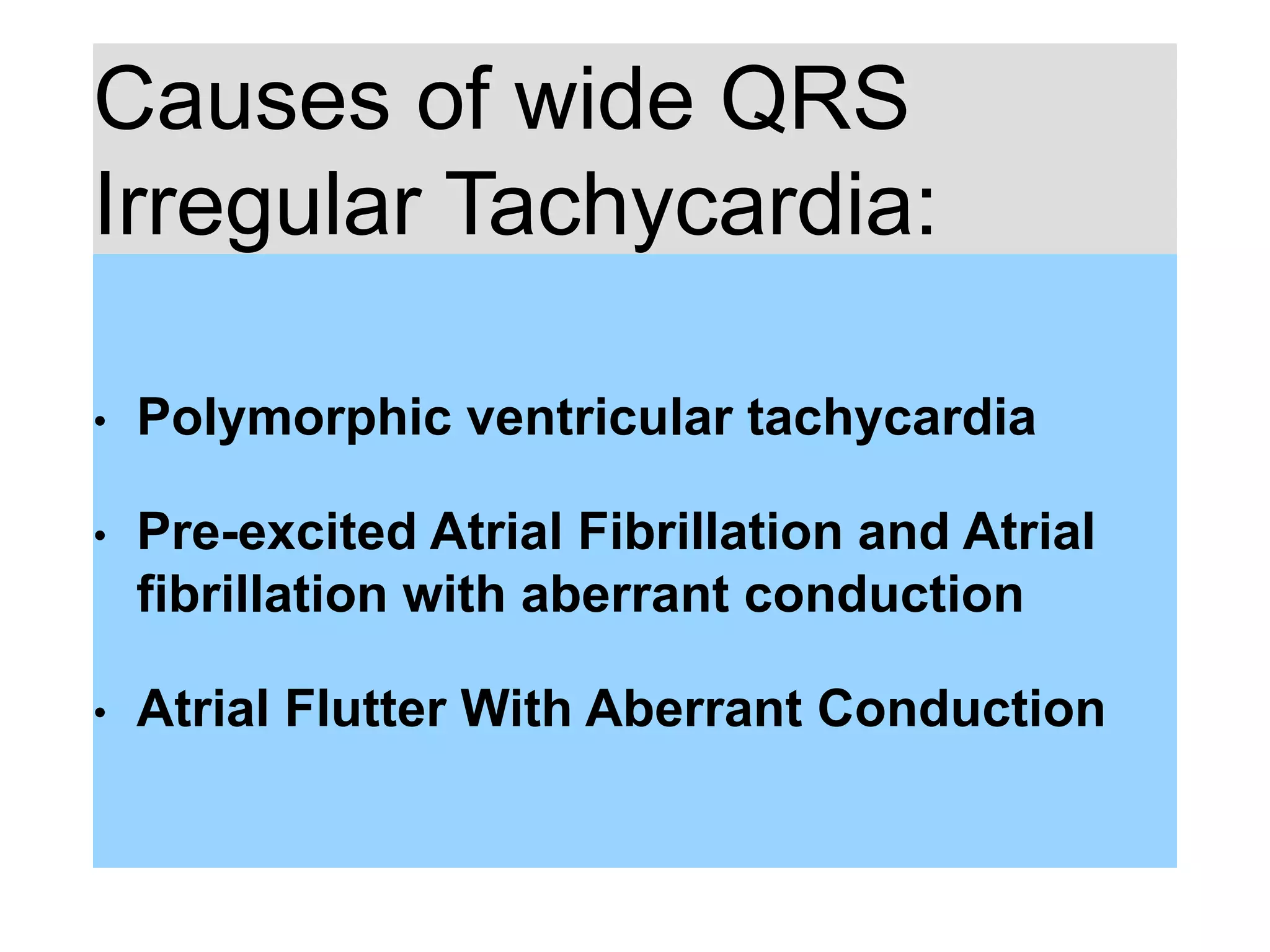 Causes of wide QRS Irregular Tachycardia:

• Polymorphic ventricular tachycardia

• Pre-excited Atrial Fibrillation and Atrial fibrillation with aberrant conduction

• Atrial Flutter With Aberrant Conduction